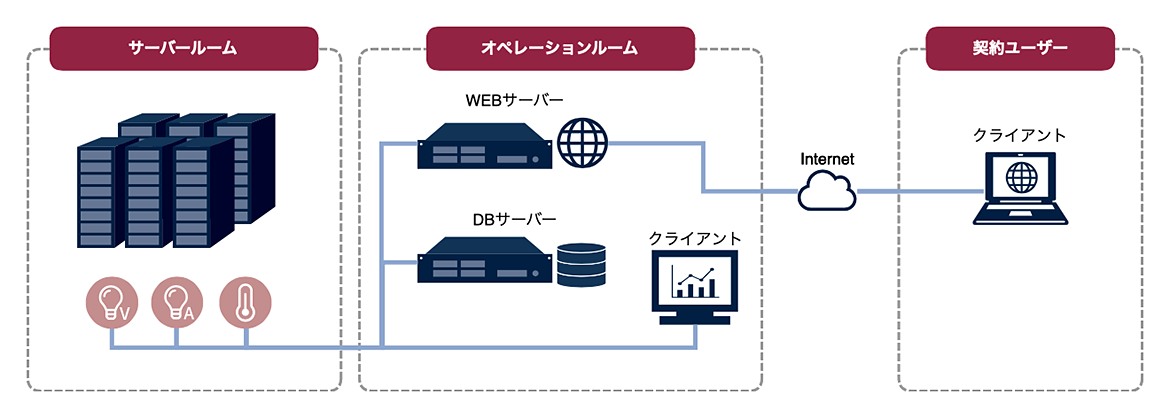 サーバールーム

V

A

オペレーションルーム

WEBサーバー

DBサーバー

クライアント

Internet

契約ユーザー

クライアント